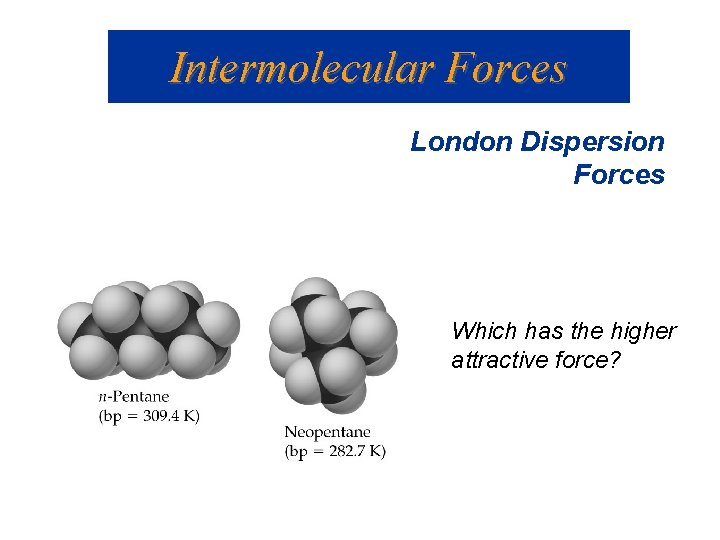 Intermolecular Forces

London Dispersion Forces

n-Pentane
(bp = 309.4 K)

Neopentane
(bp = 282.7 K)

Which has the higher attractive force?